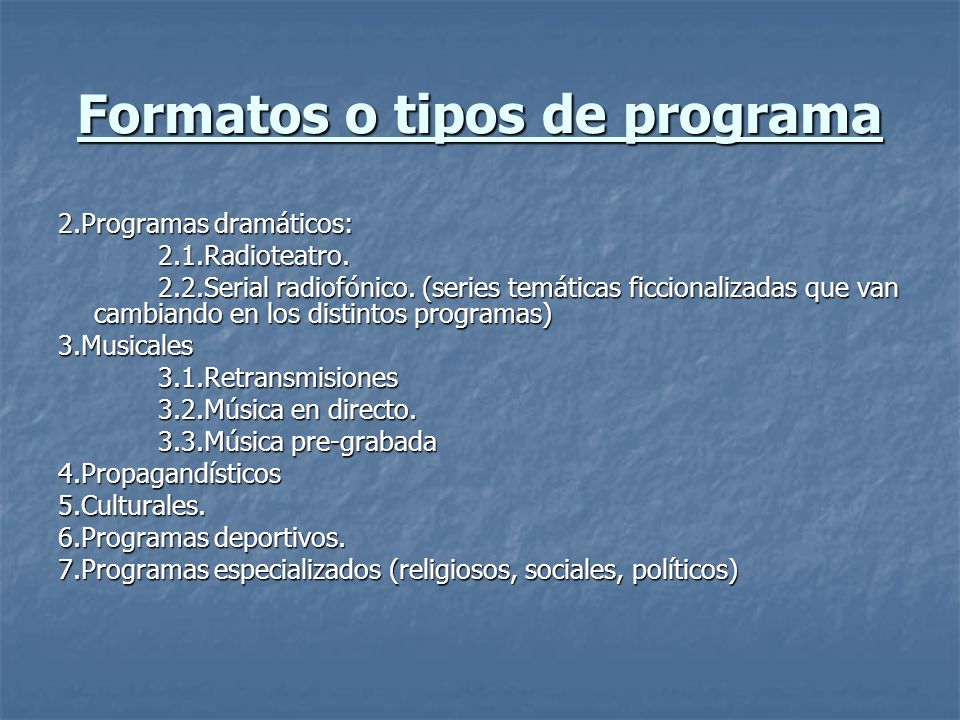 Formatos o tipos de programa

2.Programas dramáticos:
2.1.Radioteatro.
2.2.Serial radiofónico. (series temáticas ficcionalizadas que van cambiando en los distintos programas)
3.Musicales
3.1.Retransmisiones
3.2.Música en directo.
3.3.Música pre-grabada
4.Propagandísticos
5.Culturales.
6.Programas deportivos.
7.Programas especializados (religiosos, sociales, políticos)